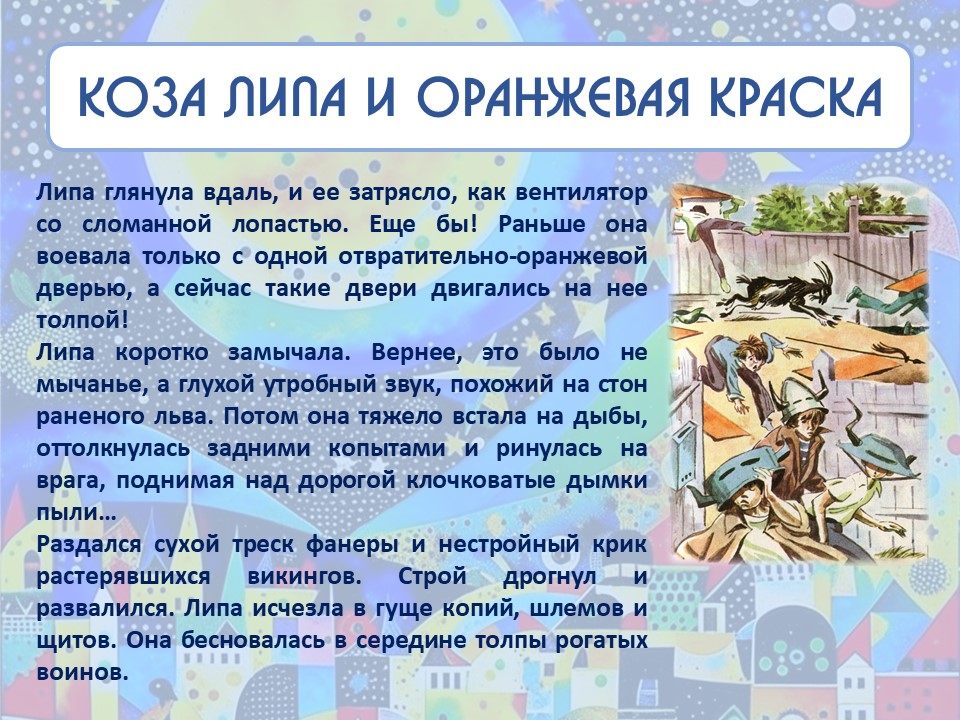 КОЗА ЛИПА И ОРАНЖЕВАЯ КРАСКА

Липа глянула вдаль, и ее затрясло, как вентилятор со сломанной лопастью. Еще бы! Раньше она воевала только с одной отвратительно-оранжевой дверью, а сейчас такие двери двигались на нее толпой!

Липа коротко замычала. Вернее, это было не мычанье, а глухой утробный звук, похожий на стон раненого льва. Потом она тяжело встала на дыбы, оттолкнулась задними копытами и ринулась на врага, поднимая над дорогой клочковатые дымки пыли…

Раздался сухой треск фанеры и нестройный крик растерявшихся викингов. Строй дрогнул и развалился. Липа исчезла в гуще копий, шлемов и щитов. Она бесновалась в середине толпы рогатых воинов.